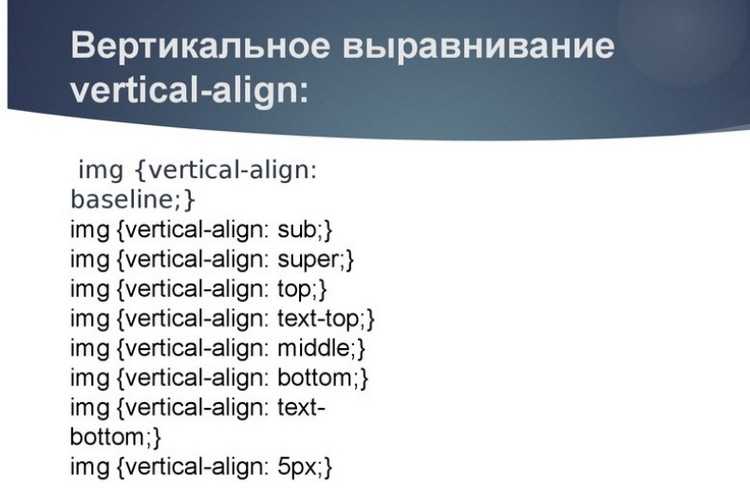 Вертикальное выравнивание vertical-align:

img {vertical-align: baseline;}
img {vertical-align: sub;}
img {vertical-align: super;}
img {vertical-align: top;}
img {vertical-align: text-top;}
img {vertical-align: middle;}
img {vertical-align: bottom;}
img {vertical-align: text-bottom;}
img {vertical-align: 5px;}